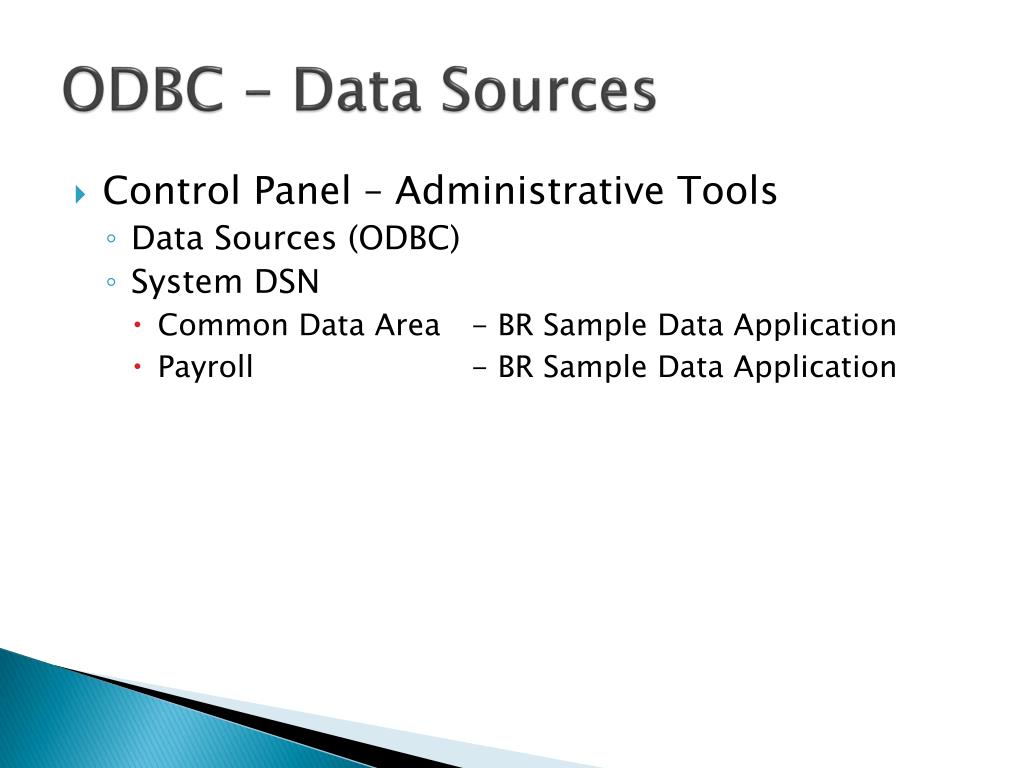 ODBC – Data Sources

Control Panel – Administrative Tools
Data Sources (ODBC)
System DSN
Common Data Area - BR Sample Data Application
Payroll - BR Sample Data Application